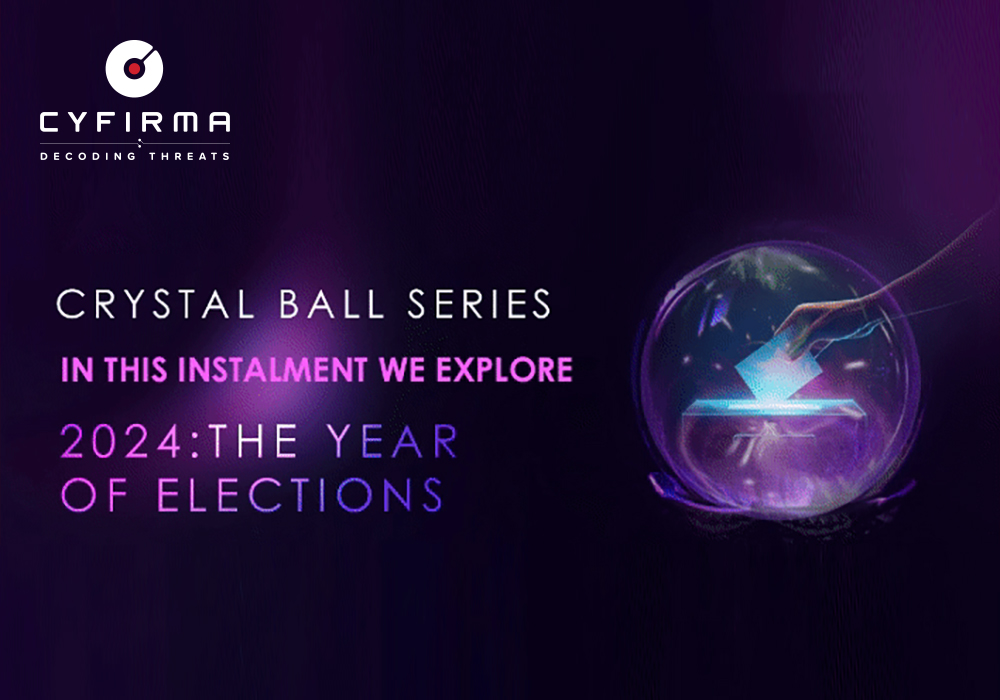 CYFIRMA
DECODING THREATS

CRYSTAL BALL SERIES
IN THIS INSTALMENT WE EXPLORE
2024:THE YEAR OF ELECTIONS